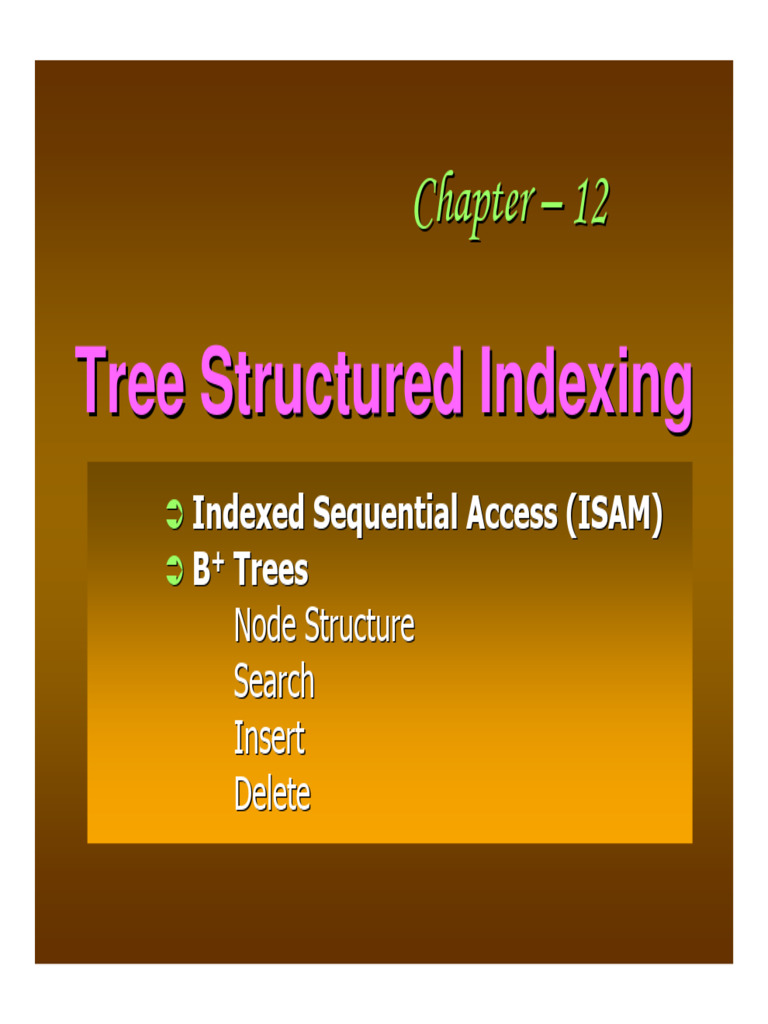 Chapter – 12

Tree Structured Indexing

➲ Indexed Sequential Access (ISAM)
➲ $B^+$ Trees
Node Structure
Search
Insert
Delete